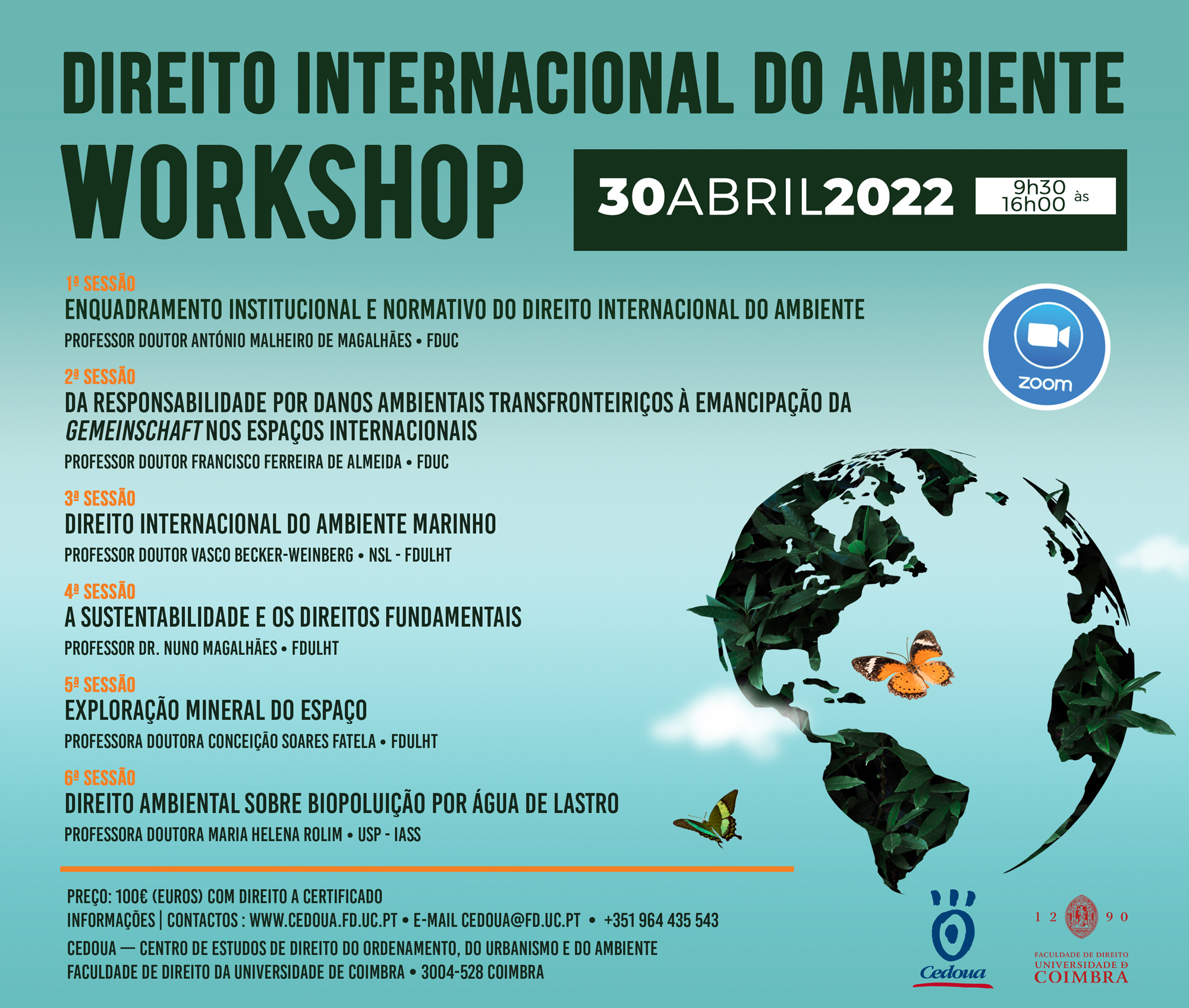 DIREITO INTERNACIONAL DO AMBIENTE
WORKSHOP

30ABRIL2022 9h30 às 16h00

1ª SESSÃO
ENQUADRAMENTO INSTITUCIONAL E NORMATIVO DO DIREITO INTERNACIONAL DO AMBIENTE
PROFESSOR DOUTOR ANTÓNIO MALHEIRO DE MAGALHÃES • FDUC

zoom

2ª SESSÃO
DA RESPONSABILIDADE POR DANOS AMBIENTAIS TRANSFRONTEIRIÇOS À EMANCIPAÇÃO DA GEMEINSCHAFT NOS ESPAÇOS INTERNACIONAIS
PROFESSOR DOUTOR FRANCISCO FERREIRA DE ALMEIDA • FDUC

3ª SESSÃO
DIREITO INTERNACIONAL DO AMBIENTE MARINHO
PROFESSOR DOUTOR VASCO BECKER-WEINBERG • NSL - FDULHT

4ª SESSÃO
A SUSTENTABILIDADE E OS DIREITOS FUNDAMENTAIS
PROFESSOR DR. NUNO MAGALHÃES • FDULHT

5ª SESSÃO
EXPLORAÇÃO MINERAL DO ESPAÇO
PROFESSORA DOUTORA CONCEIÇÃO SOARES FATELA • FDULHT

6ª SESSÃO
DIREITO AMBIENTAL SOBRE BIOPOLUIÇÃO POR ÁGUA DE LASTRO
PROFESSORA DOUTORA MARIA HELENA ROLIM • USP - IASS

PREÇO: 100€ (EUROS) COM DIREITO A CERTIFICADO
INFORMAÇÕES | CONTACTOS : WWW.CEDOUA.FD.UC.PT • E-MAIL CEDOUA@FD.UC.PT • +351 964 435 543
CEDOUA — CENTRO DE ESTUDOS DE DIREITO DO ORDENAMENTO, DO URBANISMO E DO AMBIENTE
FACULDADE DE DIREITO DA UNIVERSIDADE DE COIMBRA • 3004-528 COIMBRA

Cedoua

1 2 9 0
FACULDADE DE DIREITO
UNIVERSIDADE D
COIMBRA